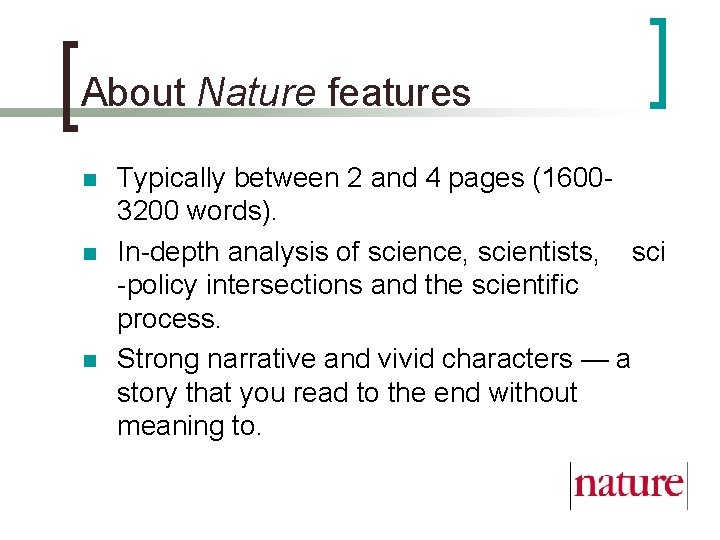 About Nature features

Typically between 2 and 4 pages (1600-3200 words).

In-depth analysis of science, scientists, sci -policy intersections and the scientific process.

Strong narrative and vivid characters — a story that you read to the end without meaning to.

nature